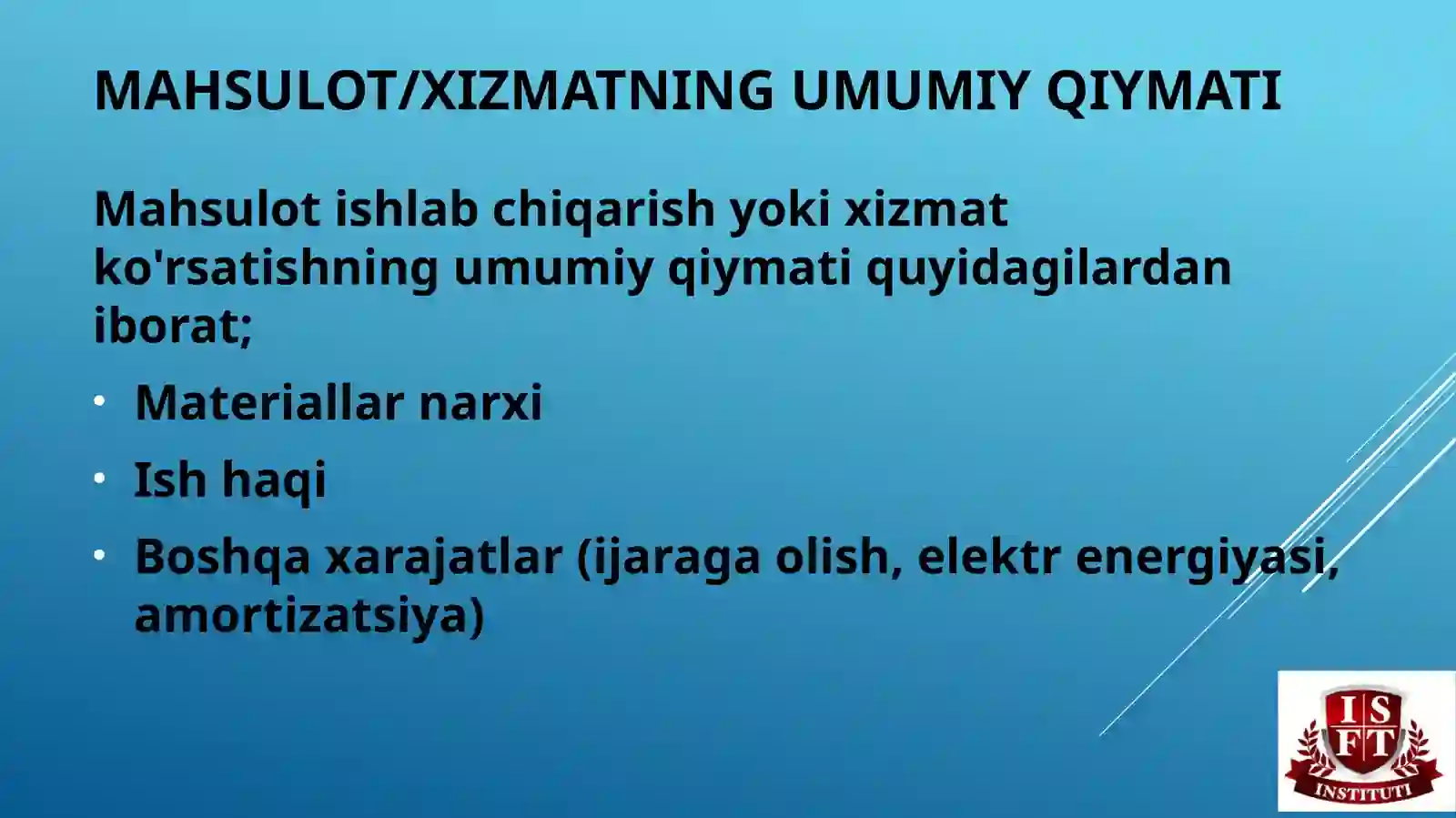 MAHSULOT/XIZMATNING UMUMIY QIYMATI

Mahsulot ishlab chiqarish yoki xizmat ko'rsatishning umumiy qiymati quyidagilardan iborat;

• Materiallar narxi
• Ish haqi
• Boshqa xarajatlar (ijaraga olish, elektr energiyasi, amortizatsiya)

I S F T
INSTITUTI